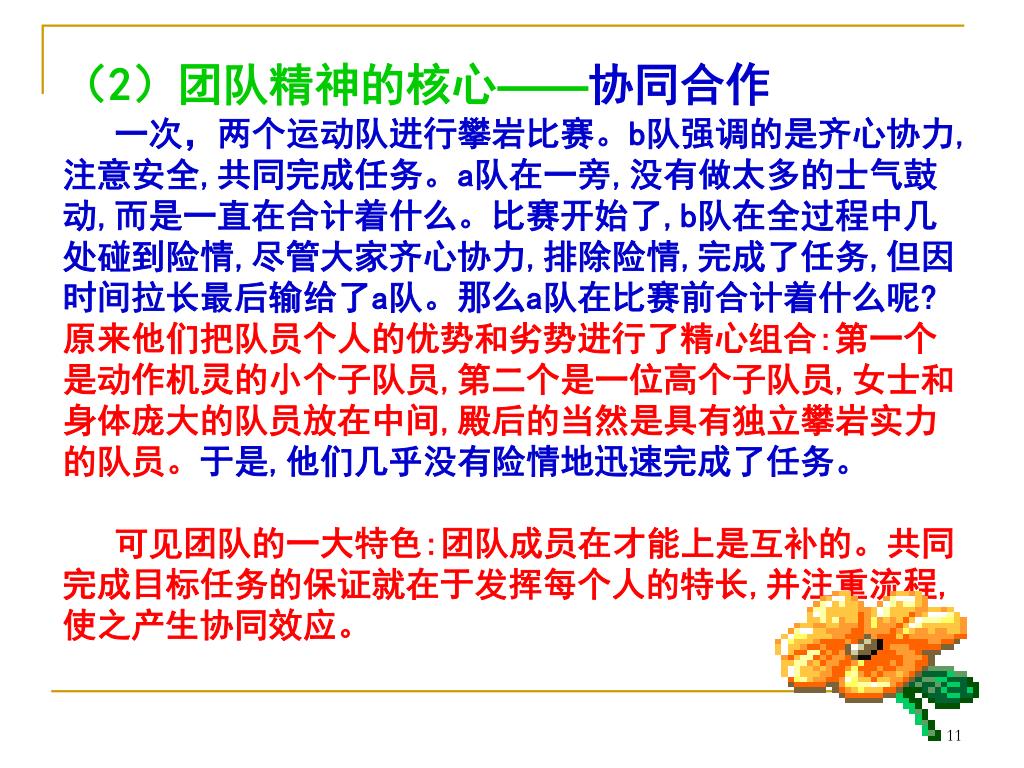 （2）团队精神的核心——协同合作

一次，两个运动队进行攀岩比赛。b队强调的是齐心协力,注意安全,共同完成任务。a队在一旁,没有做太多的士气鼓动,而是一直在合计着什么。比赛开始了,b队在全过程中几处碰到险情,尽管大家齐心协力,排除险情,完成了任务,但因时间拉长最后输给了a队。那么a队在比赛前合计着什么呢?原来他们把队员个人的优势和劣势进行了精心组合:第一个是动作机灵的小个子队员,第二个是一位高个子队员,女士和身体庞大的队员放在中间,殿后的当然是具有独立攀岩实力的队员。于是,他们几乎没有险情地迅速完成了任务。

可见团队的一大特色:团队成员在才能上是互补的。共同完成目标任务的保证就在于发挥每个人的特长,并注重流程,使之产生协同效应。

11